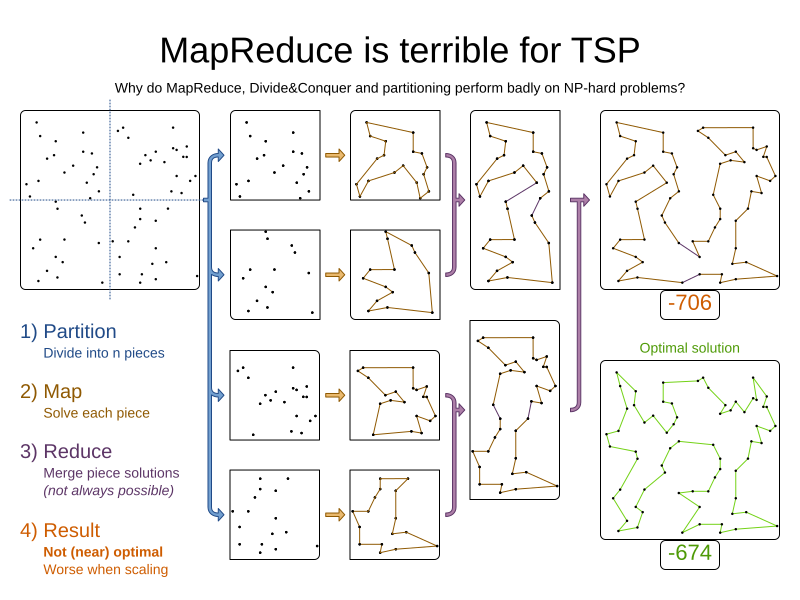 MapReduce is terrible for TSP

Why do MapReduce, Divide&Conquer and partitioning perform badly on NP-hard problems?

1) Partition
Divide into n pieces

2) Map
Solve each piece

3) Reduce
Merge piece solutions
(not always possible)

4) Result
Not (near) optimal
Worse when scaling

-706

Optimal solution

-674